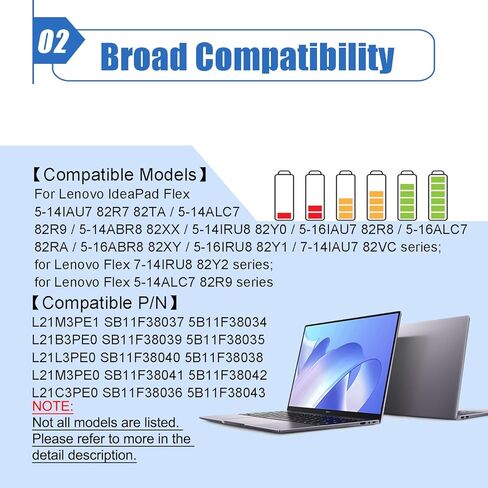 02 Broad Compatibility

【Compatible Models】
For Lenovo IdeaPad Flex 5-14IAU7 82R7 82TA / 5-14ALC7 82R9 / 5-14ABR8 82XX / 5-14IRU8 82Y0 / 5-16IAU7 82R8 / 5-16ALC7 82RA / 5-16ABR8 82XY / 5-16IRU8 82Y1 / 7-14IAU7 82VC series;
for Lenovo Flex 7-14IRU8 82Y2 series;
for Lenovo Flex 5-14ALC7 82R9 series

【Compatible P/N】
L21M3PE1 SB11F38037 5B11F38034
L21B3PE0 SB11F38039 5B11F38035
L21L3PE0 SB11F38040 5B11F38038
L21M3PE0 SB11F38041 5B11F38042
L21C3PE0 SB11F38036 5B11F38043
NOTE:
Not all models are listed.
Please refer to more in the detail description.